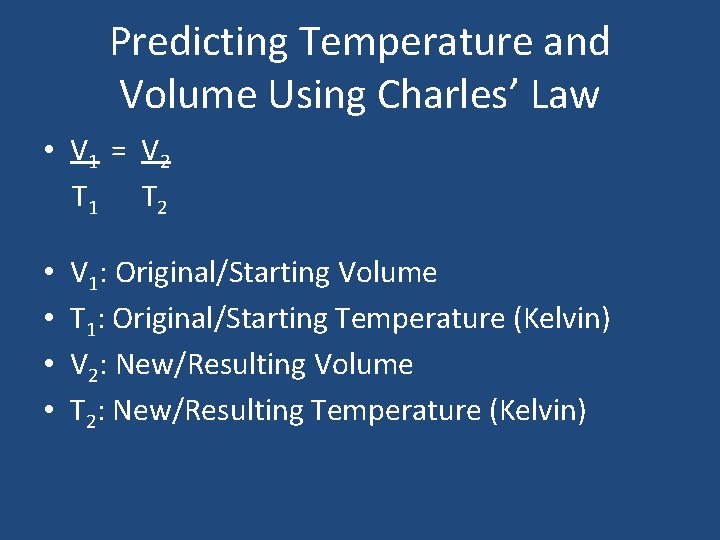 Predicting Temperature and Volume Using Charles' Law

• $\frac{V_1}{T_1} = \frac{V_2}{T_2}$

• $V_1$: Original/Starting Volume
• $T_1$: Original/Starting Temperature (Kelvin)
• $V_2$: New/Resulting Volume
• $T_2$: New/Resulting Temperature (Kelvin)